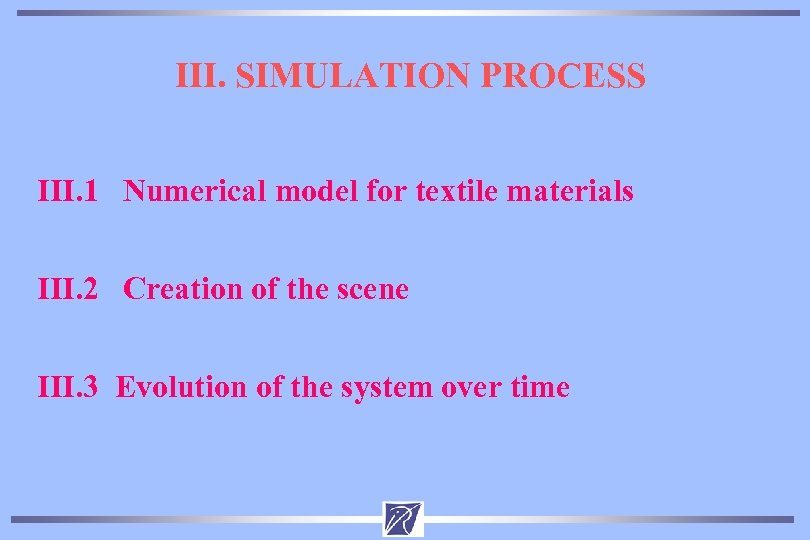 III. SIMULATION PROCESS

III.1 Numerical model for textile materials

III.2 Creation of the scene

III.3 Evolution of the system over time